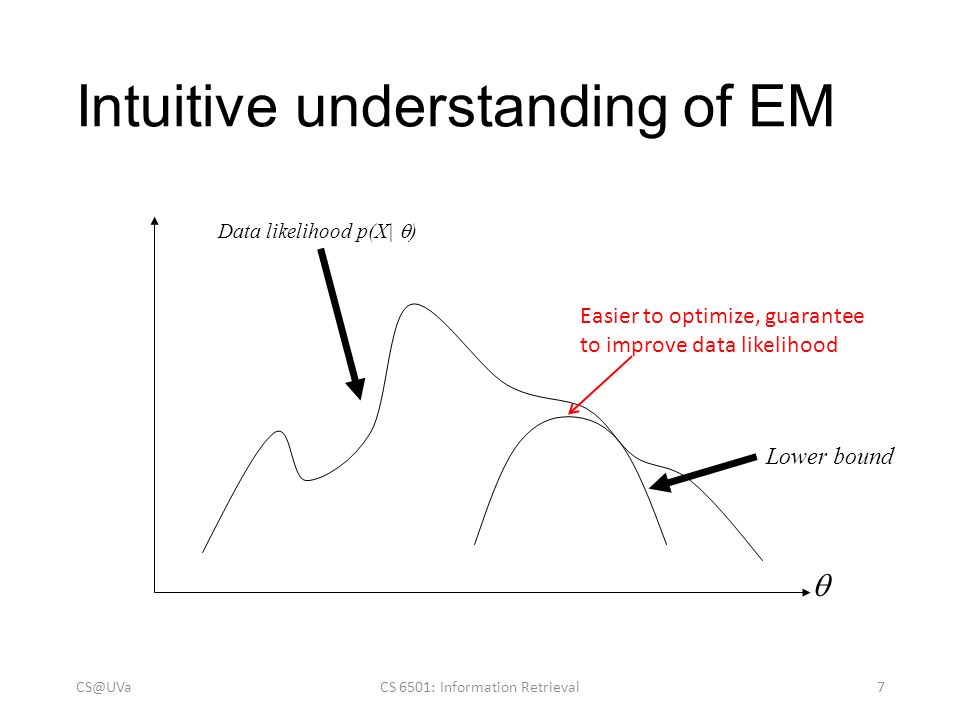 Intuitive understanding of EM

Data likelihood $p(X|\theta)$

Easier to optimize, guarantee to improve data likelihood

Lower bound

$\theta$

CS@UVa

CS 6501: Information Retrieval

7